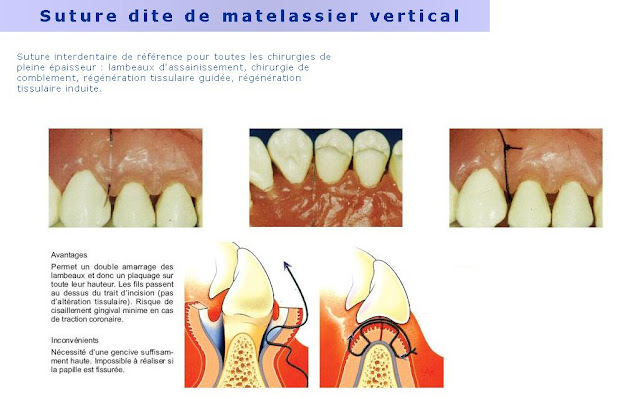 Suture dite de matelassier vertical

Suture interdentaire de référence pour toutes les chirurgies de pleine épaisseur : lambeaux d'assainissement, chirurgie de comblement, régénération tissulaire guidée, régénération tissulaire induite.

Avantages

Permet un double amarrage des lambeaux et donc un plaquage sur toute leur hauteur. Les fils passent au dessus du trait d'incision (pas d'altération tissulaire). Risque de cisaillement gingival minime en cas de traction coronaire.

Inconvénients

Nécessité d'une gencive suffisamment haute. Impossible à réaliser si la papille est fissurée.